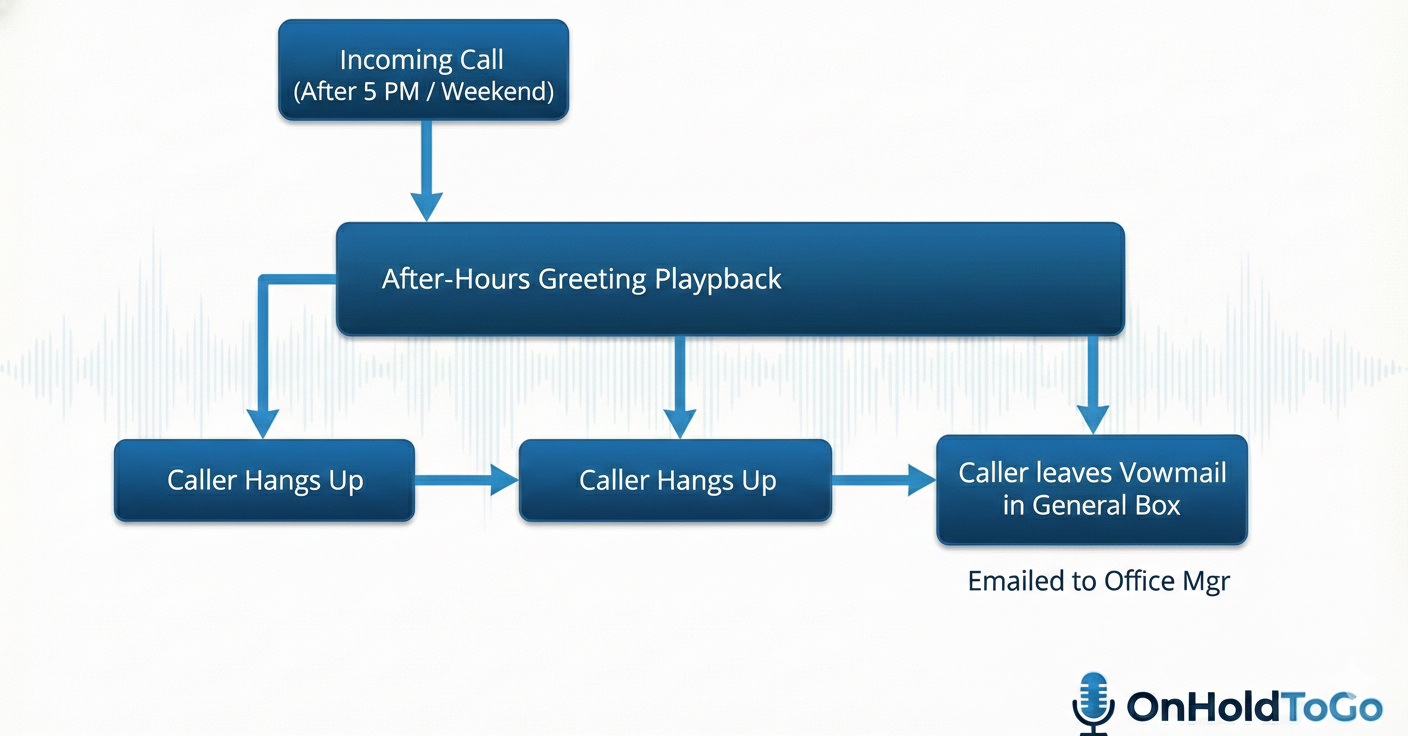 Incoming Call
(After 5 PM / Weekend)

After-Hours Greeting Playpback

Caller Hangs Up

Caller Hangs Up

Caller leaves Vowmail in General Box

Emailed to Office Mgr

OnHoldToGo